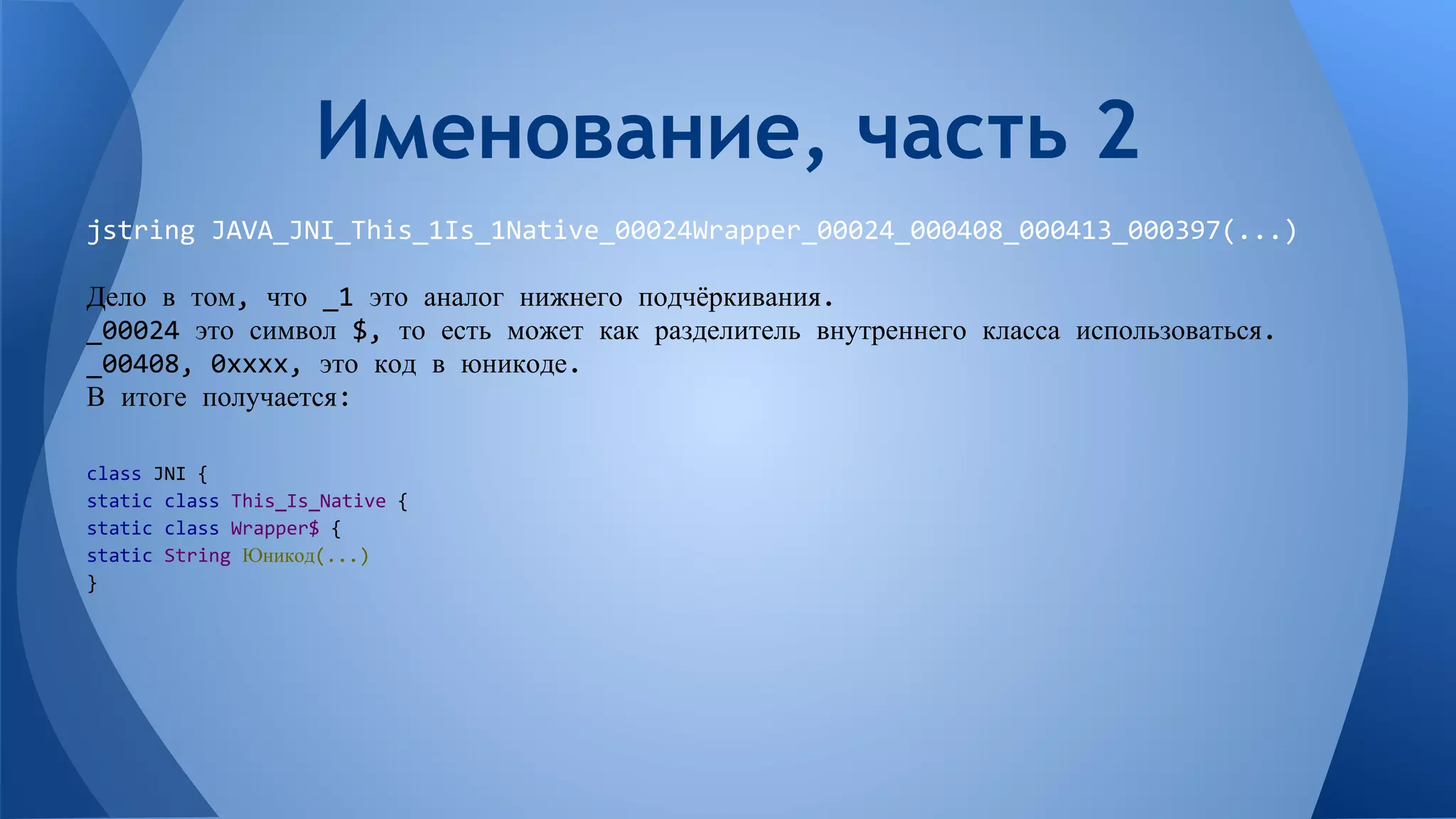 Именование, часть 2

jstring JAVA_JNI_This_1Is_1Native_00024Wrapper_00024_000408_000413_000397(...)

Дело в том, что _1 это аналог нижнего подчёркивания.
_00024 это символ $, то есть может как разделитель внутреннего класса использоваться.
_00408, 0xxxx, это код в юникоде.
В итоге получается:

class JNI {
static class This_Is_Native {
static class Wrapper$ {
static String Юникод(...)
}